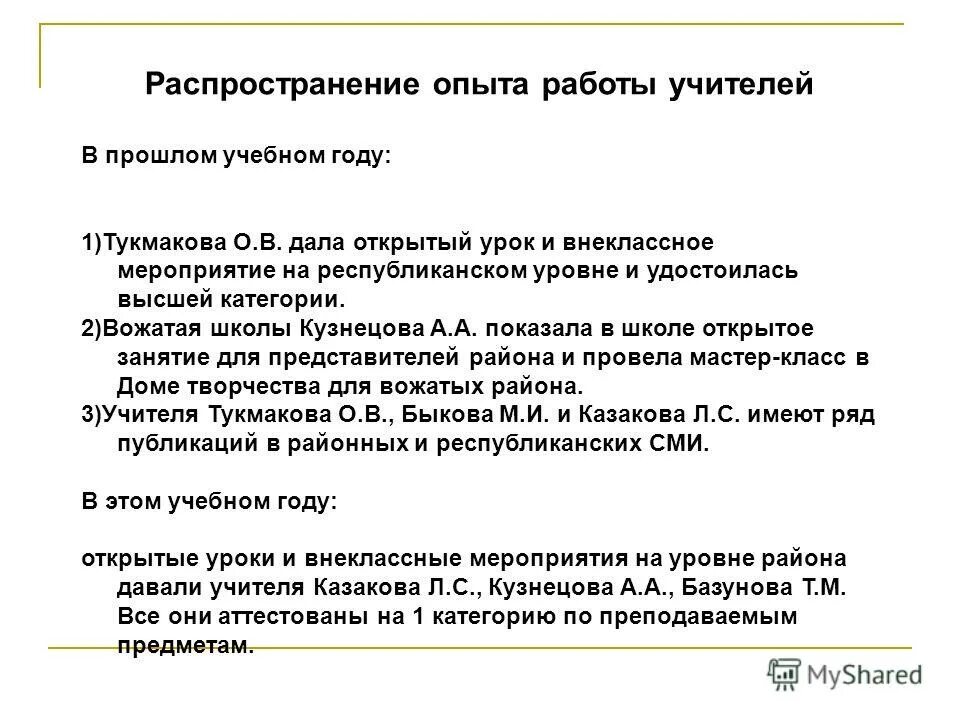 Распространение опыта работы учителей

В прошлом учебном году:

1)Тукмакова О.В. дала открытый урок и внеклассное мероприятие на республиканском уровне и удостоилась высшей категории.
2)Вожатая школы Кузнецова А.А. показала в школе открытое занятие для представителей района и провела мастер-класс в Доме творчества для вожатых района.
3)Учителя Тукмакова О.В., Быкова М.И. и Казакова Л.С. имеют ряд публикаций в районных и республиканских СМИ.

В этом учебном году:

открытые уроки и внеклассные мероприятия на уровне района давали учителя Казакова Л.С., Кузнецова А.А., Базунова Т.М. Все они аттестованы на 1 категорию по преподаваемым предметам.

MyShared